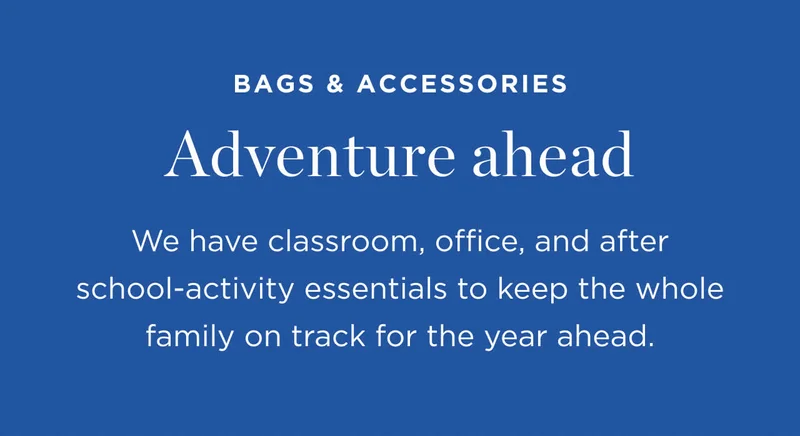 BAGS & ACCESSORIES

Adventure ahead

We have classroom, office, and after school-activity essentials to keep the whole family on track for the year ahead.